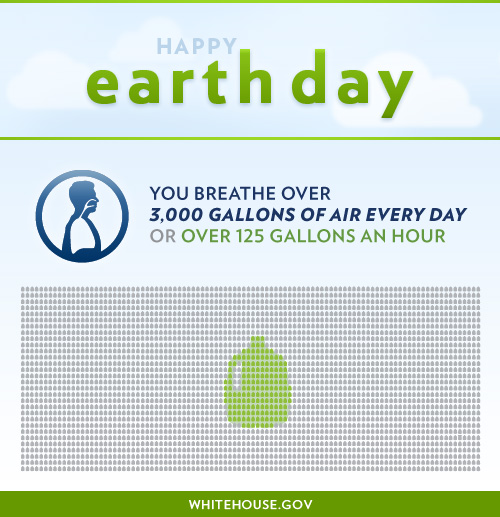 HAPPY
earth day

YOU BREATHE OVER
3,000 GALLONS OF AIR EVERY DAY
OR OVER 125 GALLONS AN HOUR

WHITEHOUSE.GOV